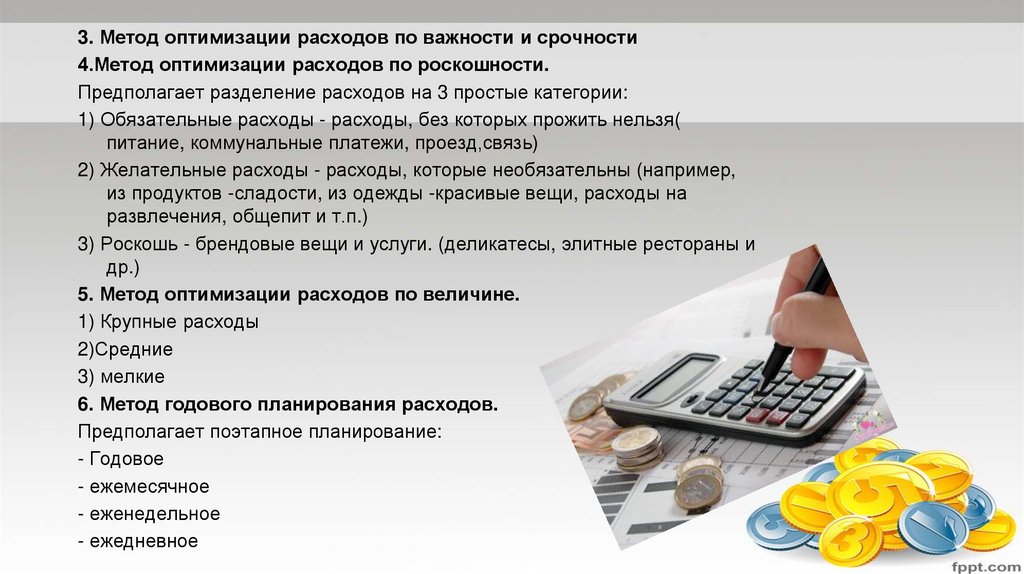 3. Метод оптимизации расходов по важности и срочности

4.Метод оптимизации расходов по роскошности.

Предполагает разделение расходов на 3 простые категории:

1) Обязательные расходы - расходы, без которых прожить нельзя( питание, коммунальные платежи, проезд,связь)

2) Желательные расходы - расходы, которые необязательны (например, из продуктов -сладости, из одежды -красивые вещи, расходы на развлечения, общепит и т.п.)

3) Роскошь - брендовые вещи и услуги. (деликатесы, элитные рестораны и др.)

5. Метод оптимизации расходов по величине.

1) Крупные расходы

2)Средние

3) мелкие

6. Метод годового планирования расходов.

Предполагает поэтапное планирование:

- Годовое

- ежемесячное

- еженедельное

- ежедневное

fppt.com